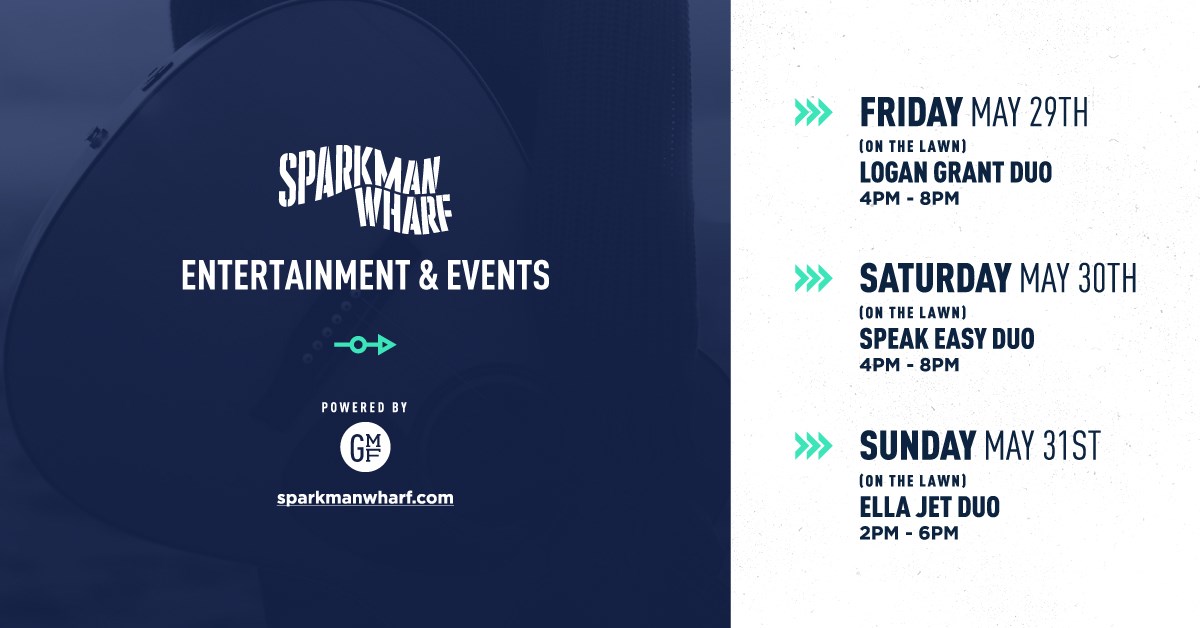 SPARKMAN WHARF

ENTERTAINMENT & EVENTS

POWERED BY

GMF

sparkmanwharf.com

FRIDAY MAY 29TH
(ON THE LAWN)
LOGAN GRANT DUO
4PM - 8PM

SATURDAY MAY 30TH
(ON THE LAWN)
SPEAK EASY DUO
4PM - 8PM

SUNDAY MAY 31ST
(ON THE LAWN)
ELLA JET DUO
2PM - 6PM